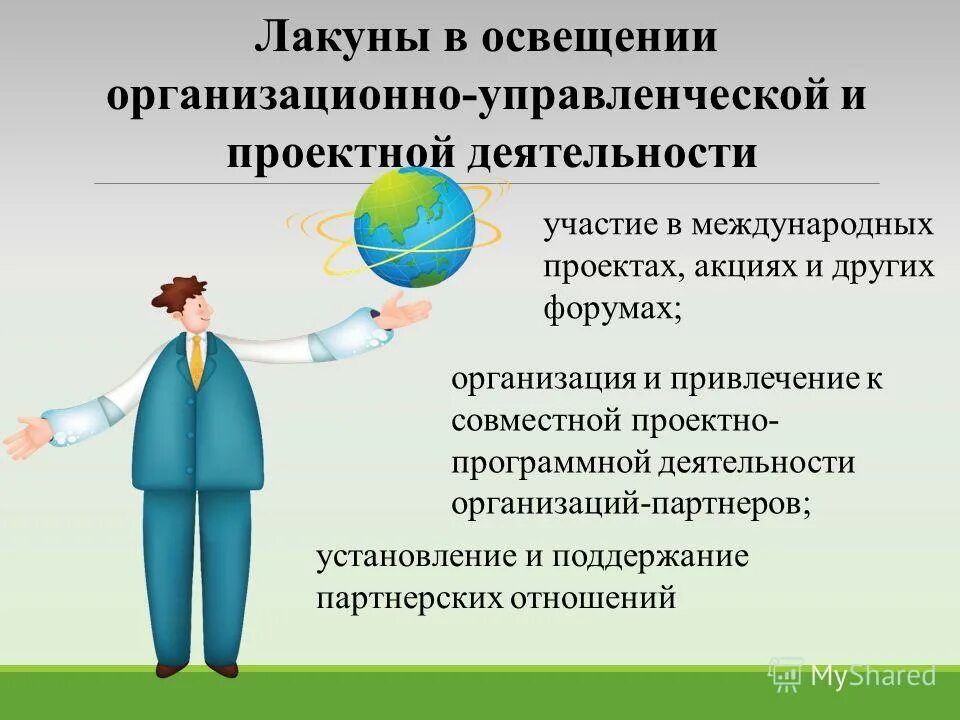 Лакуны в освещении организационно-управленческой и проектной деятельности

участие в международных проектах, акциях и других форумах;

организация и привлечение к совместной проектно-программной деятельности организаций-партнеров;

установление и поддержание партнерских отношений

MyShared